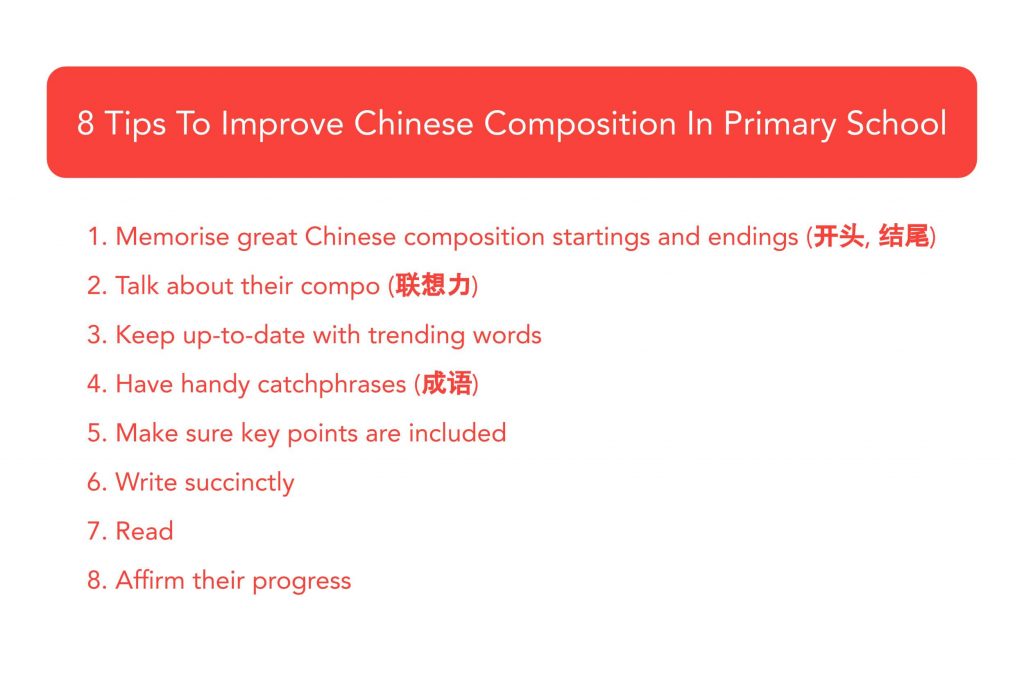 8 Tips To Improve Chinese Composition In Primary School

1. Memorise great Chinese composition startings and endings (开头, 结尾)
2. Talk about their compo (联想力)
3. Keep up-to-date with trending words
4. Have handy catchphrases (成语)
5. Make sure key points are included
6. Write succinctly
7. Read
8. Affirm their progress